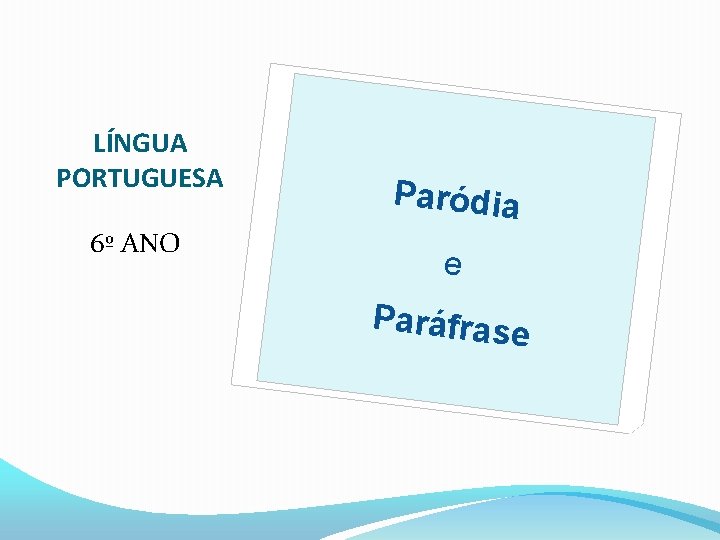 LÍNGUA PORTUGUESA

6º ANO

Paródia

e

Paráfrase